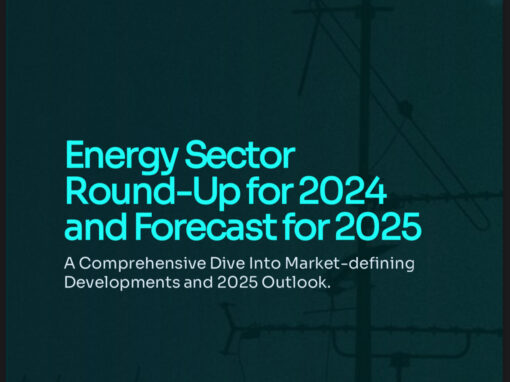 Energy Sector Round-Up for 2024 and Forecast for 2025

A Comprehensive Dive Into Market-defining Developments and 2025 Outlook.